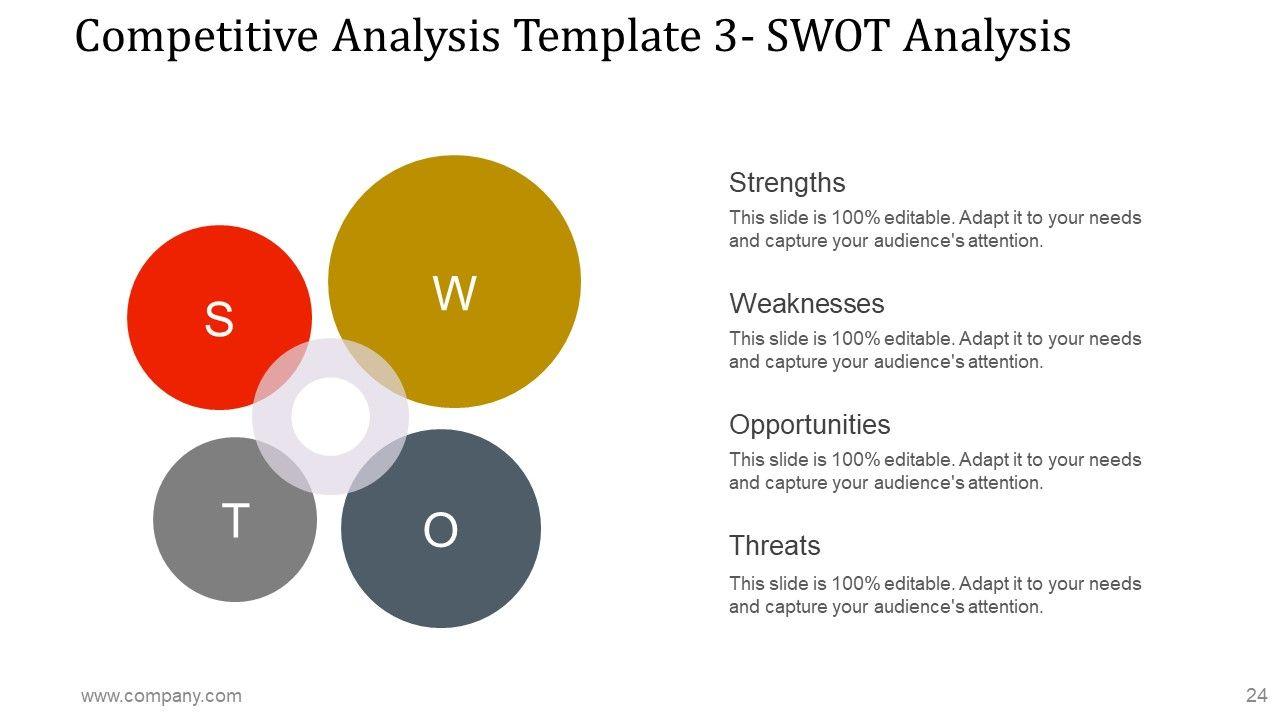 Competitive Analysis Template 3- SWOT Analysis

S

W

T

O

Strengths

This slide is 100% editable. Adapt it to your needs and capture your audience's attention.

Weaknesses

This slide is 100% editable. Adapt it to your needs and capture your audience's attention.

Opportunities

This slide is 100% editable. Adapt it to your needs and capture your audience's attention.

Threats

This slide is 100% editable. Adapt it to your needs and capture your audience's attention.

www.company.com

24